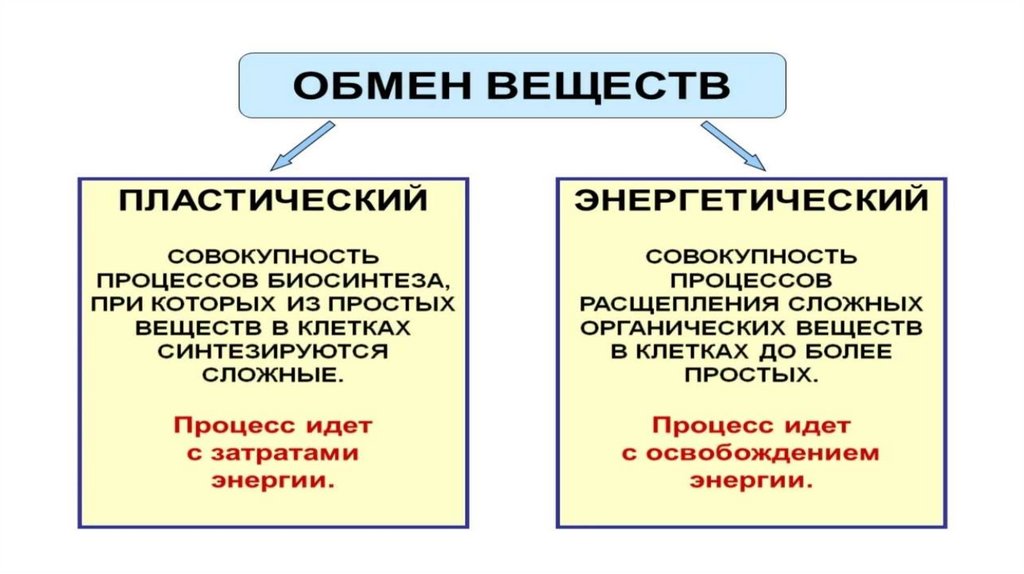 ОБМЕН ВЕЩЕСТВ

ПЛАСТИЧЕСКИЙ

СОВОКУПНОСТЬ ПРОЦЕССОВ БИОСИНТЕЗА, ПРИ КОТОРЫХ ИЗ ПРОСТЫХ ВЕЩЕСТВ В КЛЕТКАХ СИНТЕЗИРУЮТСЯ СЛОЖНЫЕ.

Процесс идет с затратами энергии.

ЭНЕРГЕТИЧЕСКИЙ

СОВОКУПНОСТЬ ПРОЦЕССОВ РАСЩЕПЛЕНИЯ СЛОЖНЫХ ОРГАНИЧЕСКИХ ВЕЩЕСТВ В КЛЕТКАХ ДО БОЛЕЕ ПРОСТЫХ.

Процесс идет с освобождением энергии.